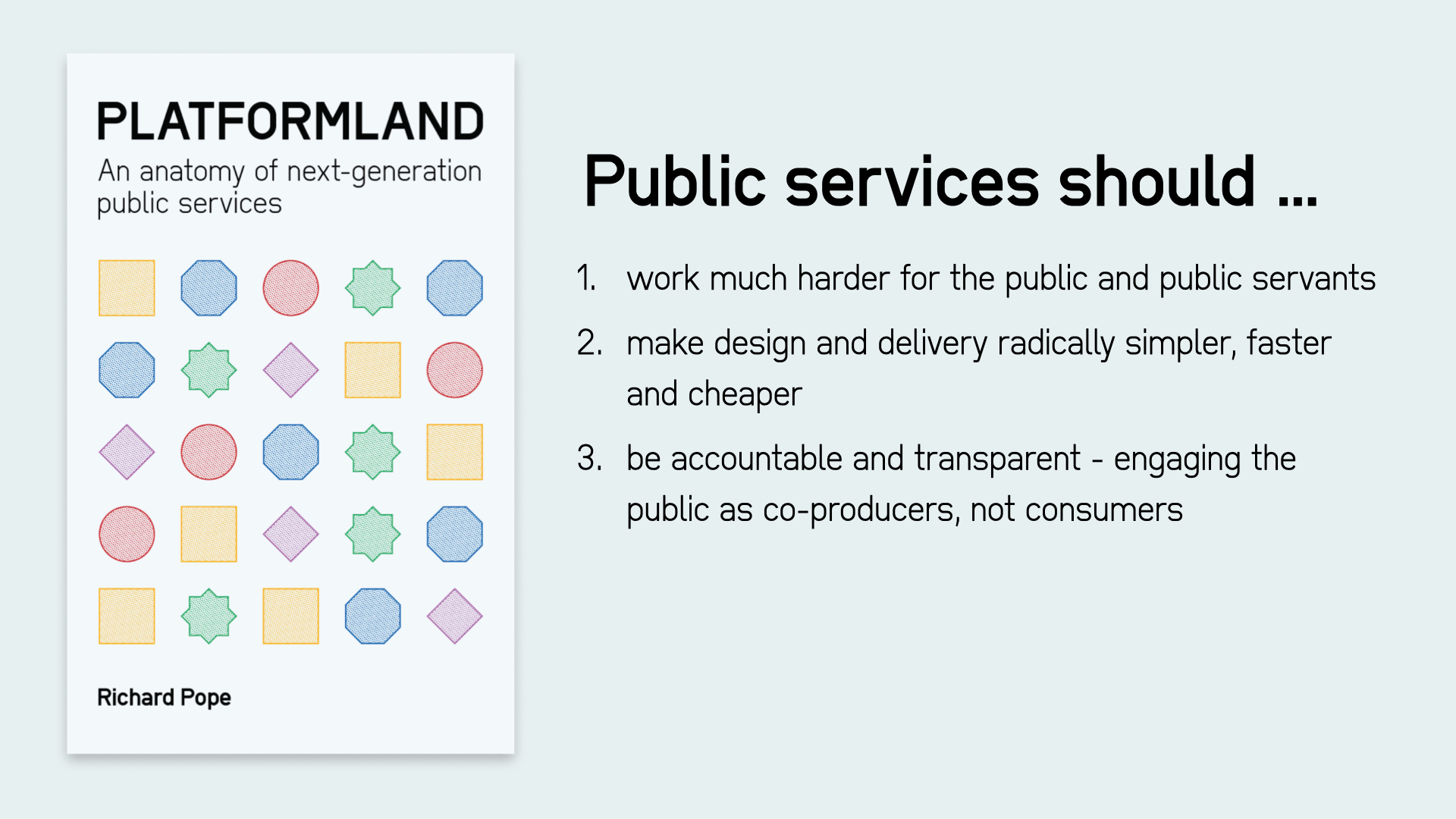 PLATFORMLAND

An anatomy of next-generation public services

Richard Pope

Public services should ...

1. work much harder for the public and public servants

2. make design and delivery radically simpler, faster and cheaper

3. be accountable and transparent - engaging the public as co-producers, not consumers